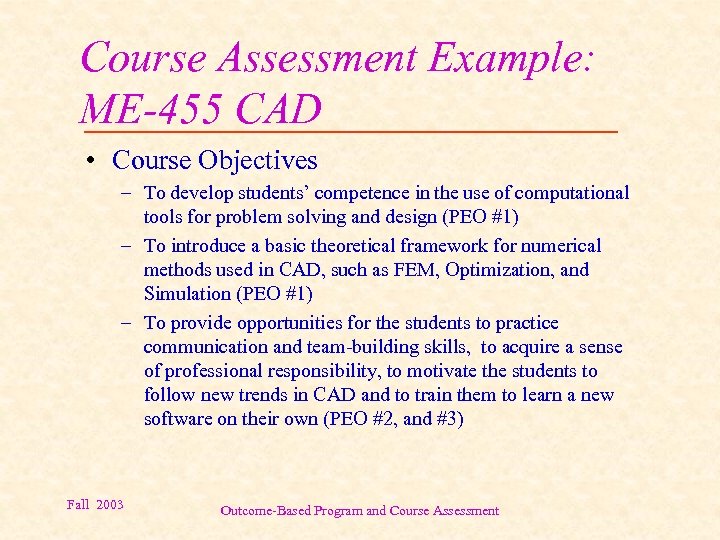 Course Assessment Example: ME-455 CAD

• Course Objectives

– To develop students' competence in the use of computational tools for problem solving and design (PEO #1)

– To introduce a basic theoretical framework for numerical methods used in CAD, such as FEM, Optimization, and Simulation (PEO #1)

– To provide opportunities for the students to practice communication and team-building skills, to acquire a sense of professional responsibility, to motivate the students to follow new trends in CAD and to train them to learn a new software on their own (PEO #2, and #3)

Fall 2003

Outcome-Based Program and Course Assessment